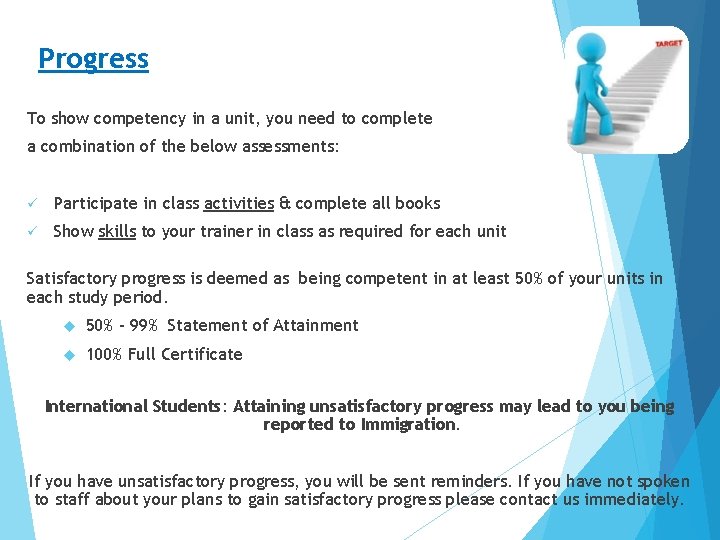 Progress

TARGET

To show competency in a unit, you need to complete a combination of the below assessments:

✓ Participate in class activities & complete all books
✓ Show skills to your trainer in class as required for each unit

Satisfactory progress is deemed as being competent in at least 50% of your units in each study period.

◆ 50% - 99% Statement of Attainment
◆ 100% Full Certificate

International Students: Attaining unsatisfactory progress may lead to you being reported to Immigration.

If you have unsatisfactory progress, you will be sent reminders. If you have not spoken to staff about your plans to gain satisfactory progress please contact us immediately.